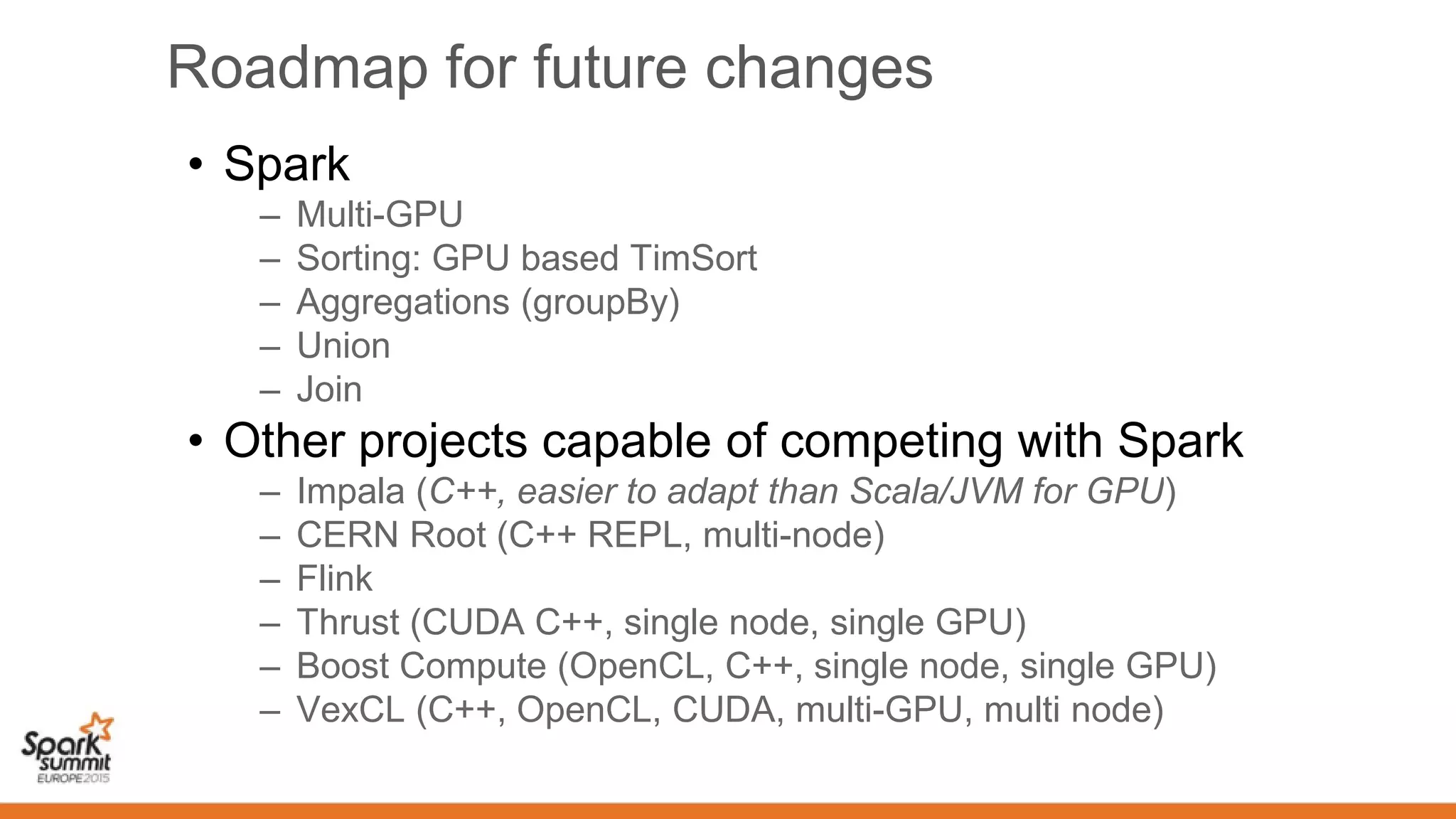 Roadmap for future changes

• Spark
– Multi-GPU
– Sorting: GPU based TimSort
– Aggregations (groupBy)
– Union
– Join
• Other projects capable of competing with Spark
– Impala (C++, easier to adapt than Scala/JVM for GPU)
– CERN Root (C++ REPL, multi-node)
– Flink
– Thrust (CUDA C++, single node, single GPU)
– Boost Compute (OpenCL, C++, single node, single GPU)
– VexCL (C++, OpenCL, CUDA, multi-GPU, multi node)

Spark summit EUROPE 2015